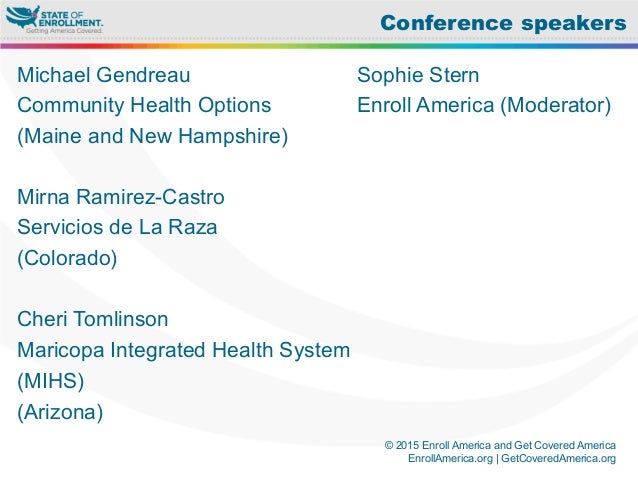 STATE OF ENROLLMENT.
Getting America Covered.

Conference speakers

Michael Gendreau
Community Health Options
(Maine and New Hampshire)

Mirna Ramirez-Castro
Servicios de La Raza
(Colorado)

Cheri Tomlinson
Maricopa Integrated Health System
(MIHS)
(Arizona)

Sophie Stern
Enroll America (Moderator)

© 2015 Enroll America and Get Covered America
EnrollAmerica.org | GetCoveredAmerica.org